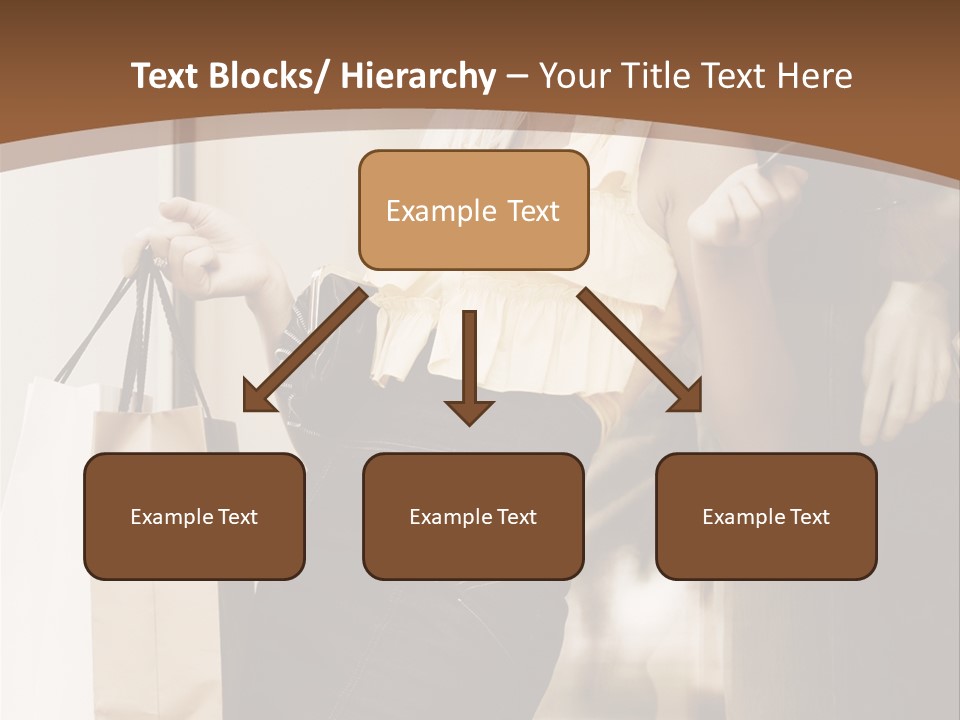 Text Blocks/ Hierarchy – Your Title Text Here

Example Text

Example Text

Example Text

Example Text